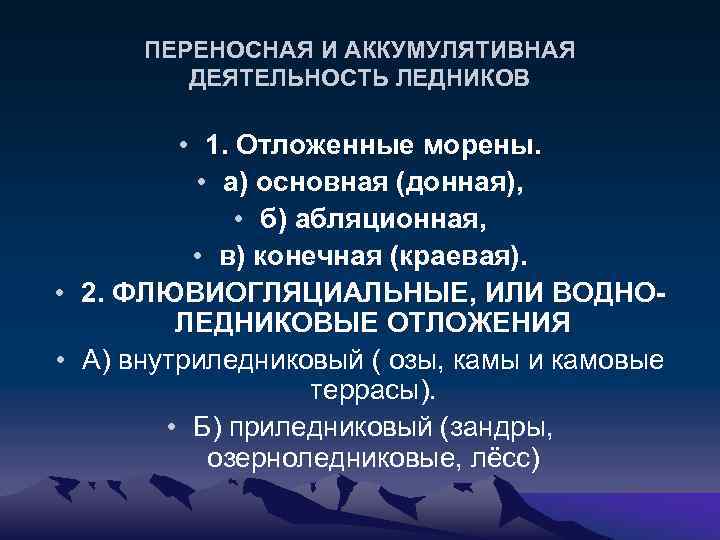 ПЕРЕНОСНАЯ И АККУМУЛЯТИВНАЯ ДЕЯТЕЛЬНОСТЬ ЛЕДНИКОВ

• 1. Отложенные морены.
• а) основная (донная),
• б) абляционная,
• в) конечная (краевая).
• 2. ФЛЮВИОГЛЯЦИАЛЬНЫЕ, ИЛИ ВОДНО-ЛЕДНИКОВЫЕ ОТЛОЖЕНИЯ
• А) внутриледниковый ( озы, камы и камовые террасы).
• Б) приледниковый (зандры, озерноледниковые, лёсс)